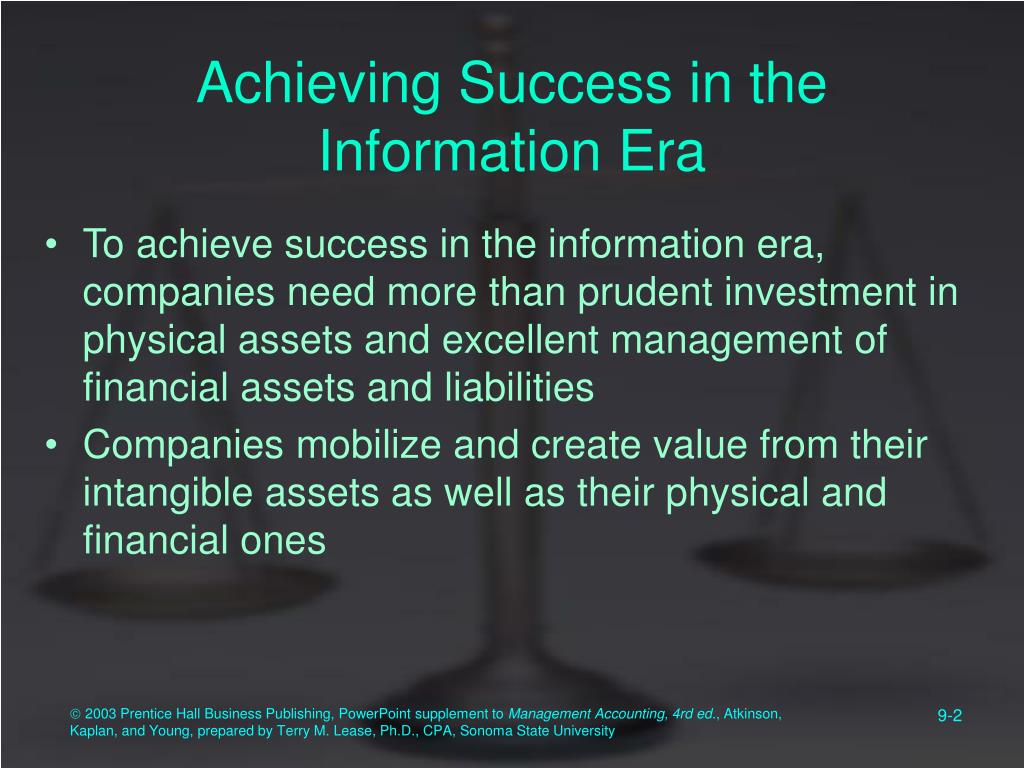 Achieving Success in the Information Era

• To achieve success in the information era, companies need more than prudent investment in physical assets and excellent management of financial assets and liabilities
• Companies mobilize and create value from their intangible assets as well as their physical and financial ones

© 2003 Prentice Hall Business Publishing, PowerPoint supplement to Management Accounting, 4rd ed., Atkinson, Kaplan, and Young, prepared by Terry M. Lease, Ph.D., CPA, Sonoma State University

9-2